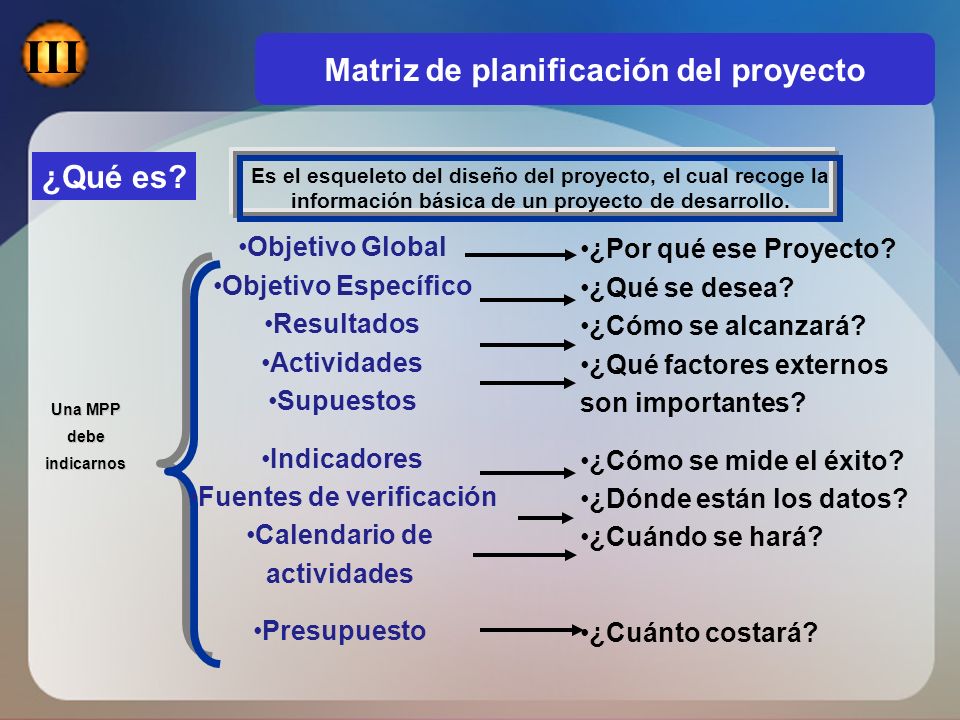 III

Matriz de planificación del proyecto

¿Qué es?

Es el esqueleto del diseño del proyecto, el cual recoge la información básica de un proyecto de desarrollo.

Una MPP debe indicarnos

•Objetivo Global
•Objetivo Específico
•Resultados
•Actividades
•Supuestos

•Indicadores
Fuentes de verificación
•Calendario de actividades

•Presupuesto

•¿Por qué ese Proyecto?
•¿Qué se desea?
•¿Cómo se alcanzará?
•¿Qué factores externos son importantes?

•¿Cómo se mide el éxito?
•¿Dónde están los datos?
•¿Cuándo se hará?

•¿Cuánto costará?